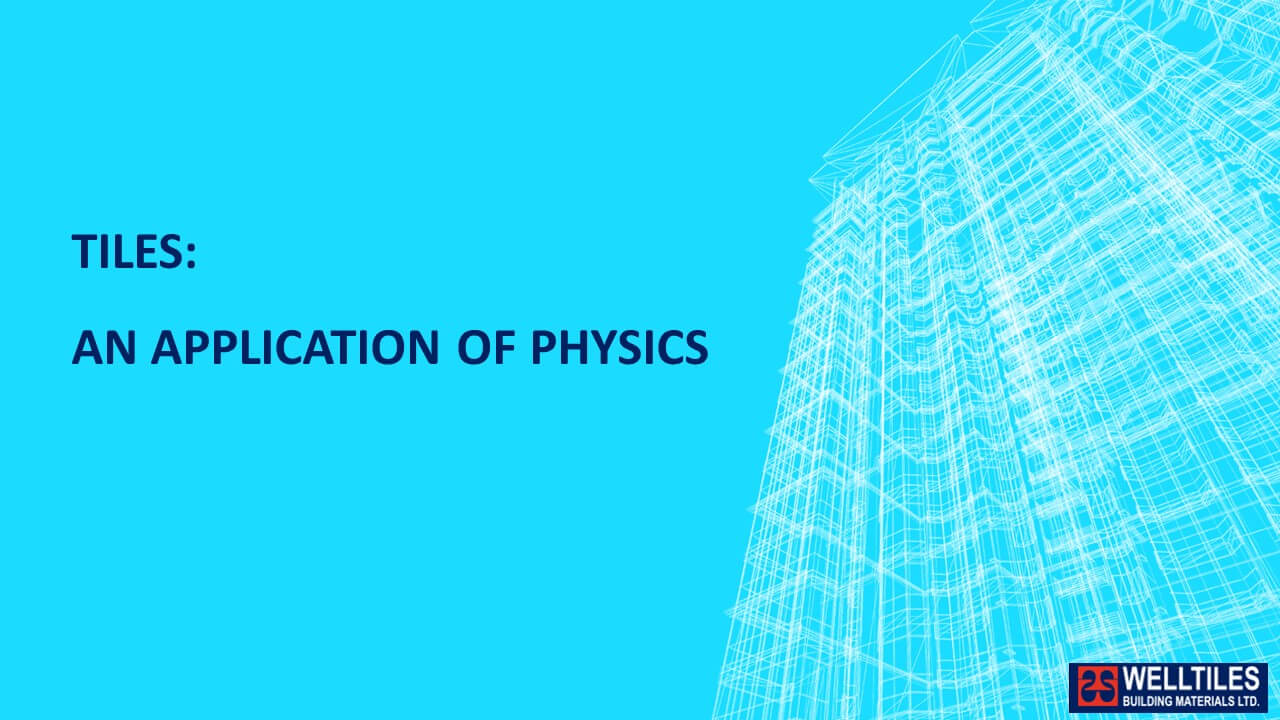 TILES:

AN APPLICATION OF PHYSICS

WELLTILES
BUILDING MATERIALS LTD.